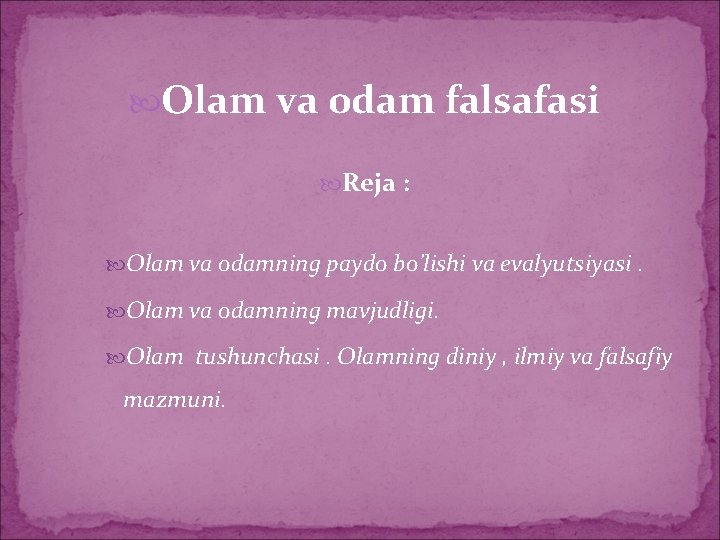 Olam va odam falsafasi

Reja :

Olam va odamning paydo bo'lishi va evalyutsiyasi .

Olam va odamning mavjudligi.

Olam tushunchasi . Olamning diniy , ilmiy va falsafiy mazmuni.